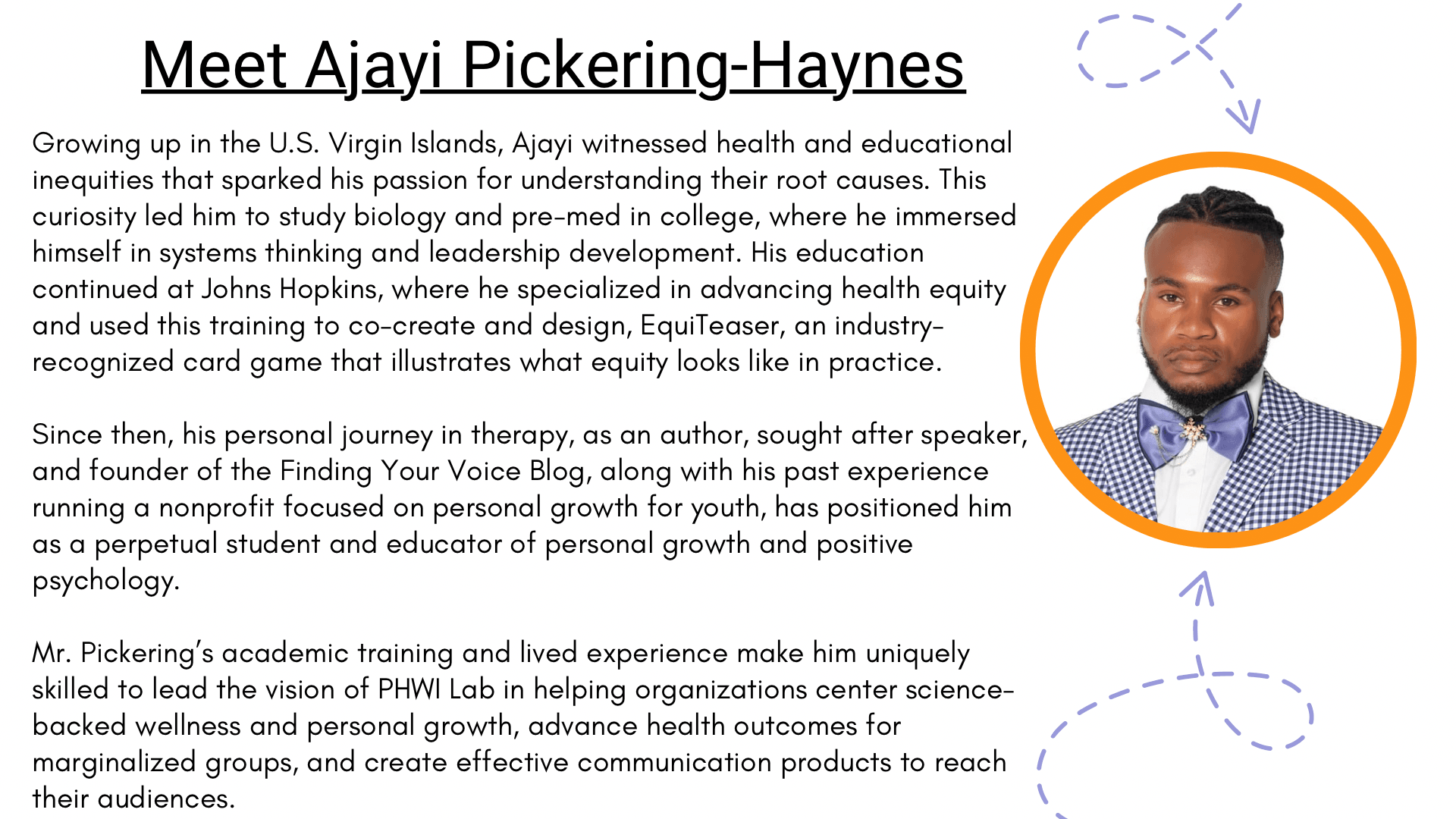 Meet Ajayi Pickering-Haynes

Growing up in the U.S. Virgin Islands, Ajayi witnessed health and educational inequities that sparked his passion for understanding their root causes. This curiosity led him to study biology and pre-med in college, where he immersed himself in systems thinking and leadership development. His education continued at Johns Hopkins, where he specialized in advancing health equity and used this training to co-create and design, EquiTeaser, an industry-recognized card game that illustrates what equity looks like in practice.

Since then, his personal journey in therapy, as an author, sought after speaker, and founder of the Finding Your Voice Blog, along with his past experience running a nonprofit focused on personal growth for youth, has positioned him as a perpetual student and educator of personal growth and positive psychology.

Mr. Pickering's academic training and lived experience make him uniquely skilled to lead the vision of PHWI Lab in helping organizations center science-backed wellness and personal growth, advance health outcomes for marginalized groups, and create effective communication products to reach their audiences.